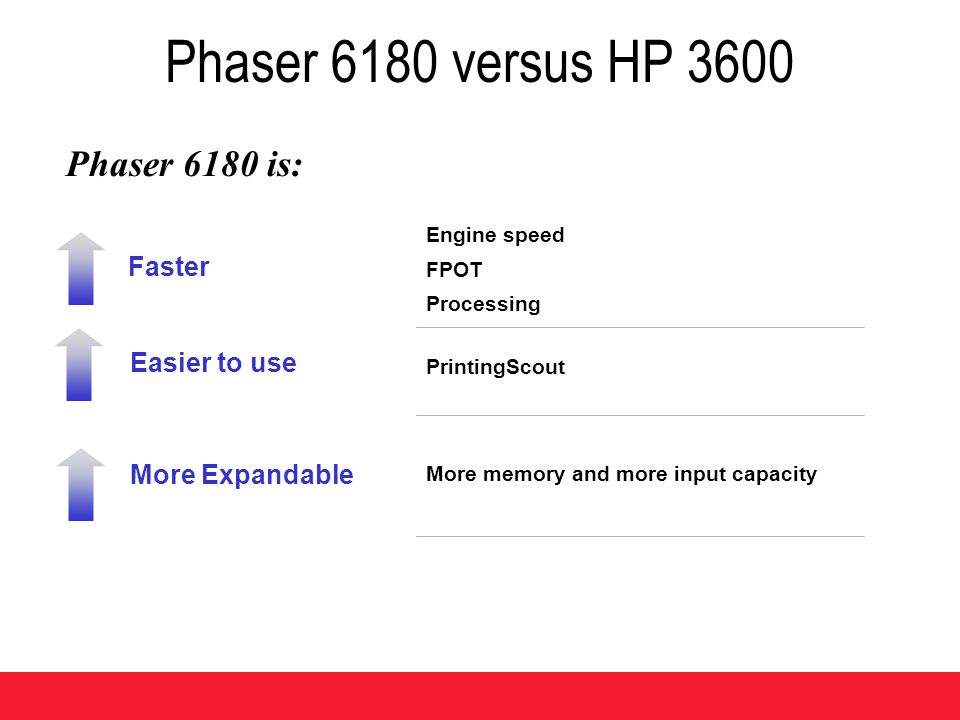 Phaser 6180 versus HP 3600

Phaser 6180 is:

Faster

Engine speed
FPOT
Processing

Easier to use

PrintingScout

More Expandable

More memory and more input capacity